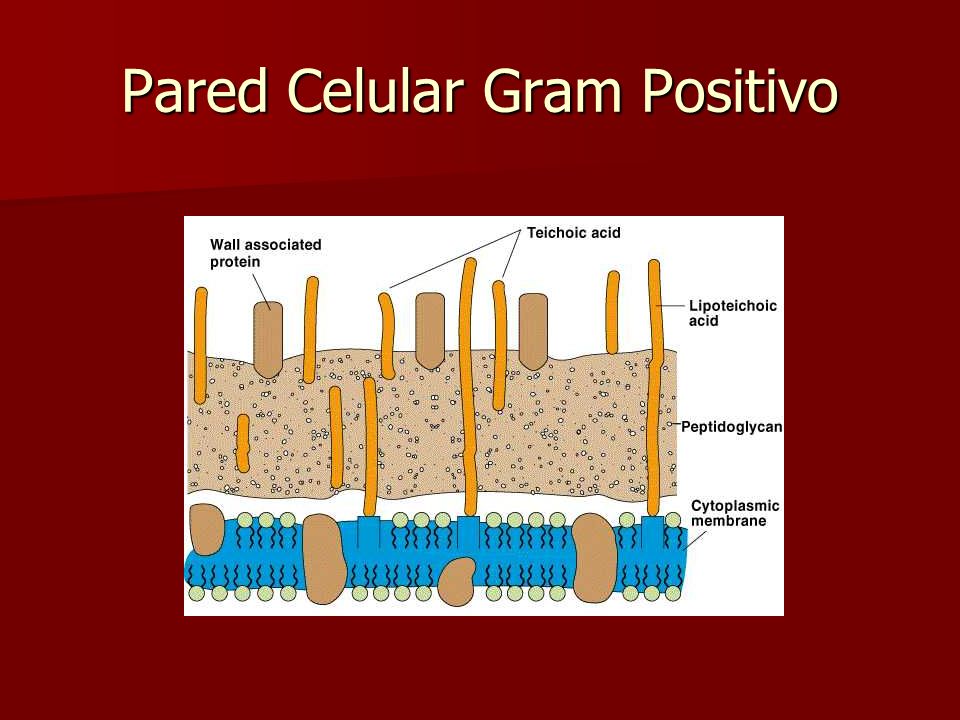 Pared Celular Gram Positivo

Wall associated protein

Teichoic acid

Lipoteichoic acid

Peptidoglycan

Cytoplasmic membrane